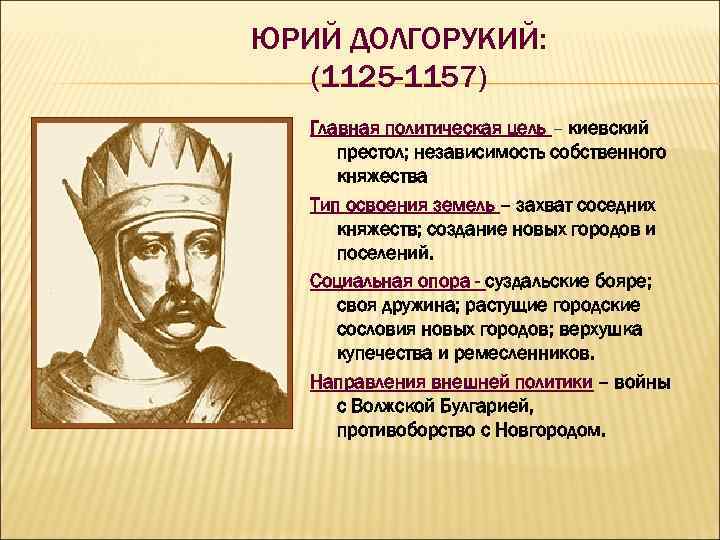 ЮРИЙ ДОЛГОРУКИЙ:
(1125-1157)

Главная политическая цель – киевский престол; независимость собственного княжества

Тип освоения земель – захват соседних княжеств; создание новых городов и поселений.

Социальная опора - суздальские бояре; своя дружина; растущие городские сословия новых городов; верхушка купечества и ремесленников.

Направления внешней политики – войны с Волжской Булгарией, противоборство с Новгородом.